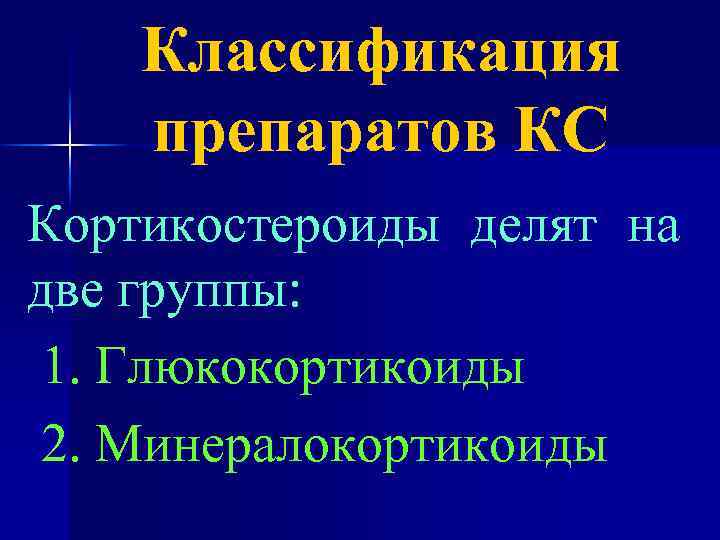 Классификация препаратов КС

Кортикостероиды делят на две группы:

1. Глюкокортикоиды

2. Минералокортикоиды